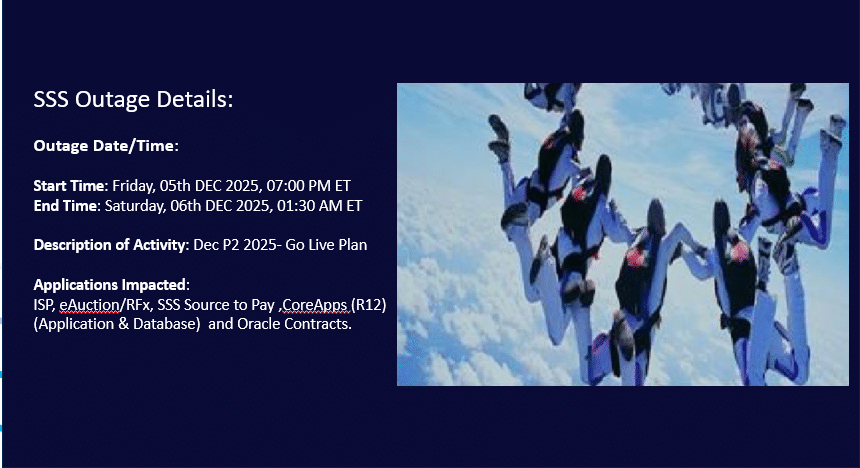 SSS Outage Details:

Outage Date/Time:

Start Time: Friday, 05th DEC 2025, 07:00 PM ET
End Time: Saturday, 06th DEC 2025, 01:30 AM ET

Description of Activity: Dec P2 2025- Go Live Plan

Applications Impacted:
ISP, eAuction/RFx, SSS Source to Pay ,CoreApps (R12) (Application & Database) and Oracle Contracts.